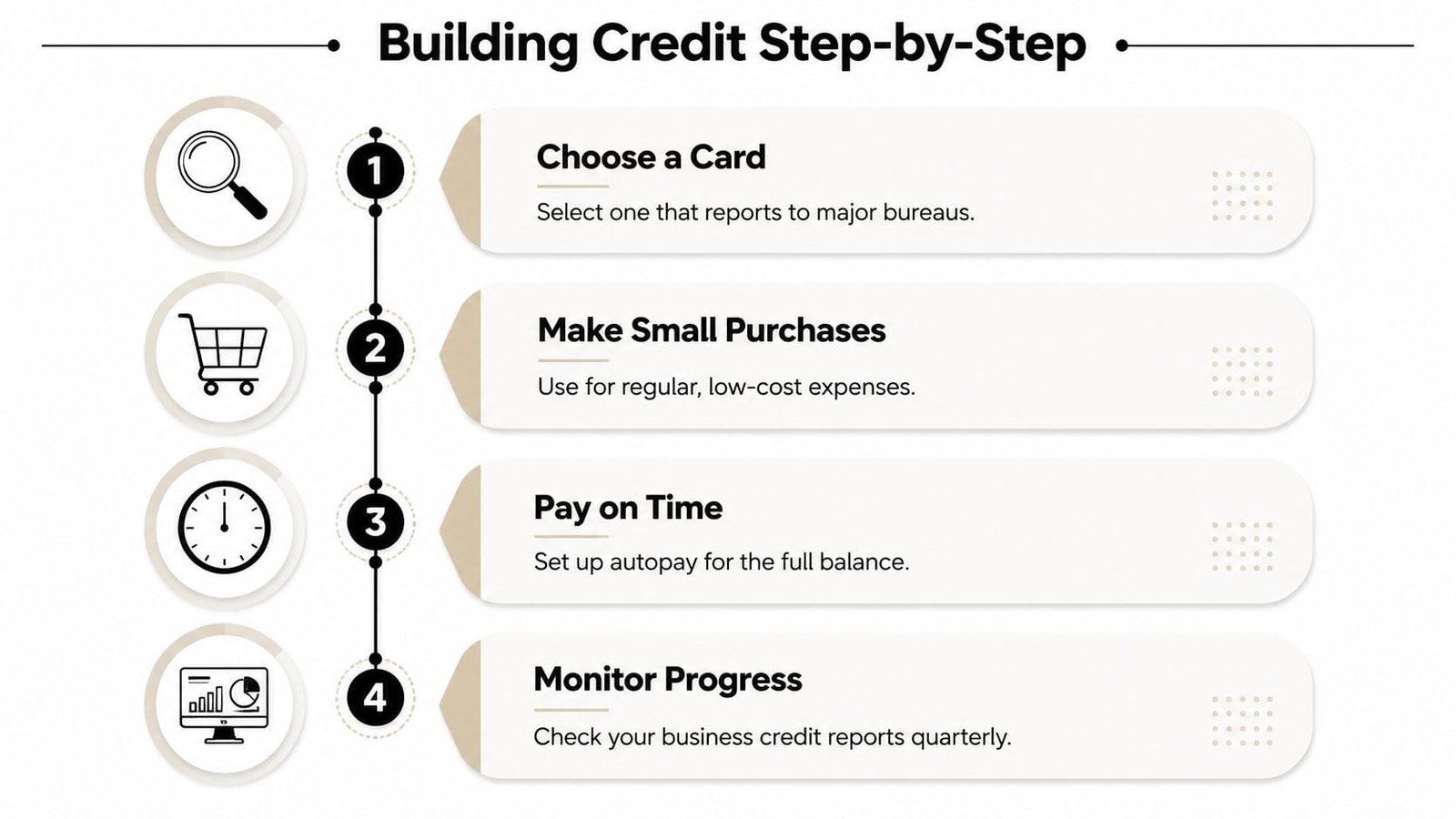 Building Credit Step-by-Step

1

Choose a Card

Select one that reports to major bureaus.

2

Make Small Purchases

Use for regular, low-cost expenses.

3

Pay on Time

Set up autopay for the full balance.

4

Monitor Progress

Check your business credit reports quarterly.